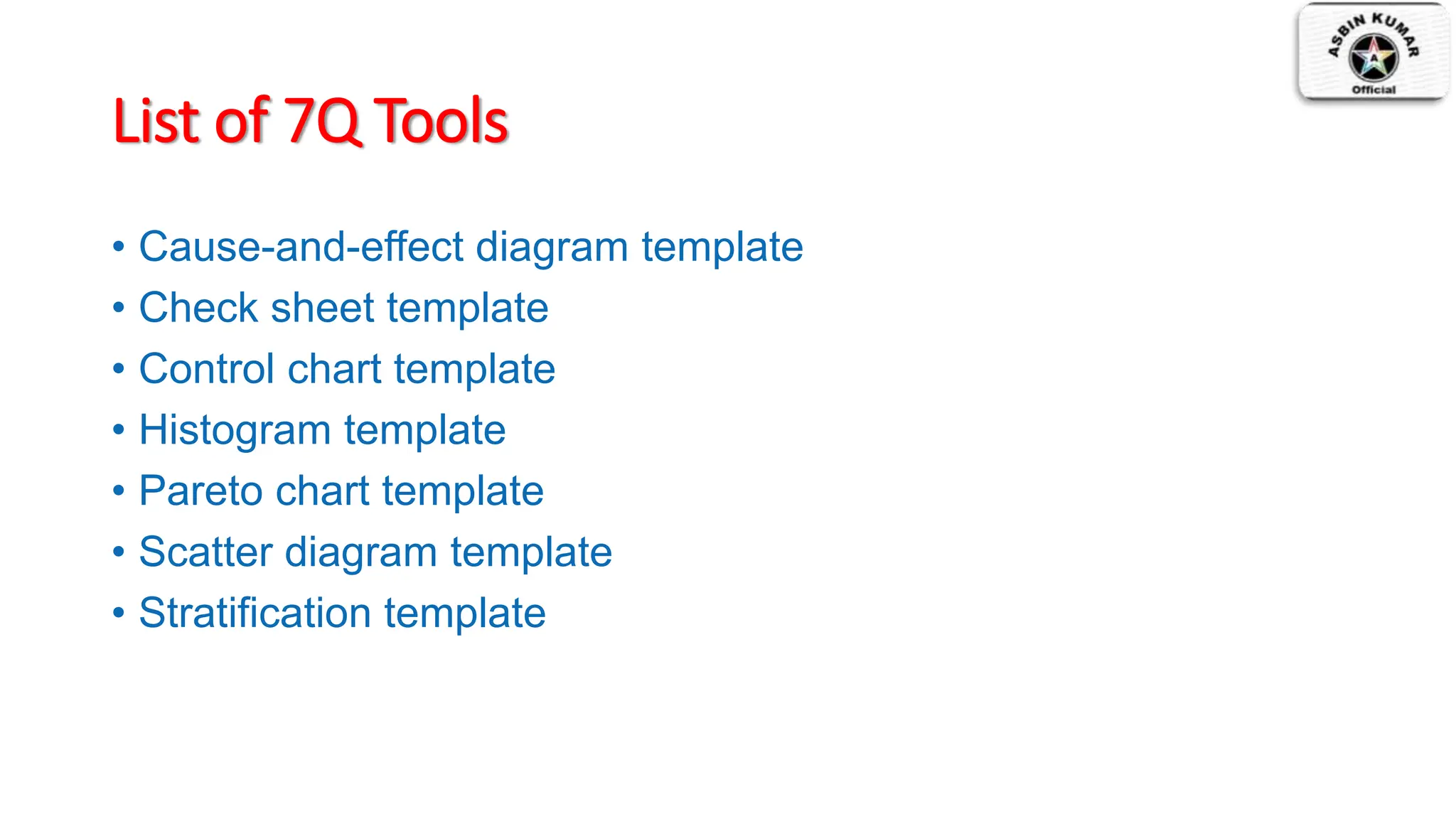 ASBIN KUMAR
A
Official

List of 7Q Tools

• Cause-and-effect diagram template
• Check sheet template
• Control chart template
• Histogram template
• Pareto chart template
• Scatter diagram template
• Stratification template